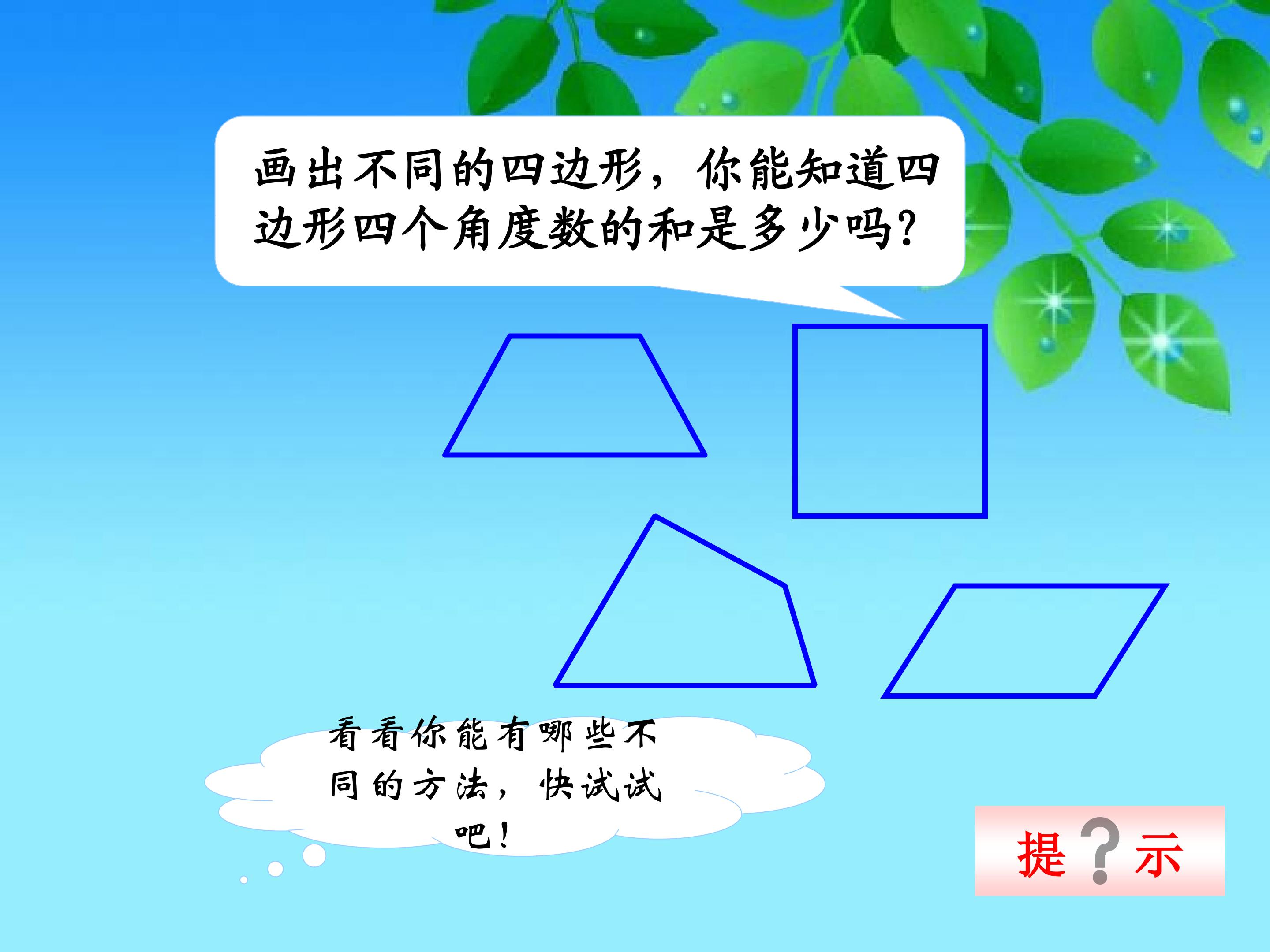 画出不同的四边形，你能知道四边形四个角度数的和是多少吗？

看看你能有哪些不同的方法，快试试吧！

提？示